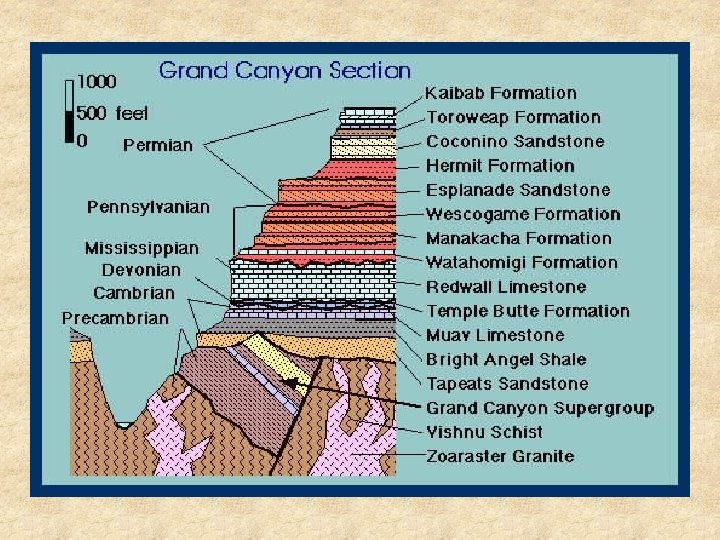 Grand Canyon Section

1000
500 feet
0

Permian
Pennsylvanian
Mississippian
Devonian
Cambrian
Precambrian

Kaibab Formation
Toroweap Formation
Coconino Sandstone
Hermit Formation
Esplanade Sandstone
Wescogame Formation
Manakacha Formation
Watahomigi Formation
Redwall Limestone
Temple Butte Formation
Muav Limestone
Bright Angel Shale
Tapeats Sandstone
Grand Canyon Supergroup
Vishnu Schist
Zoaraster Granite